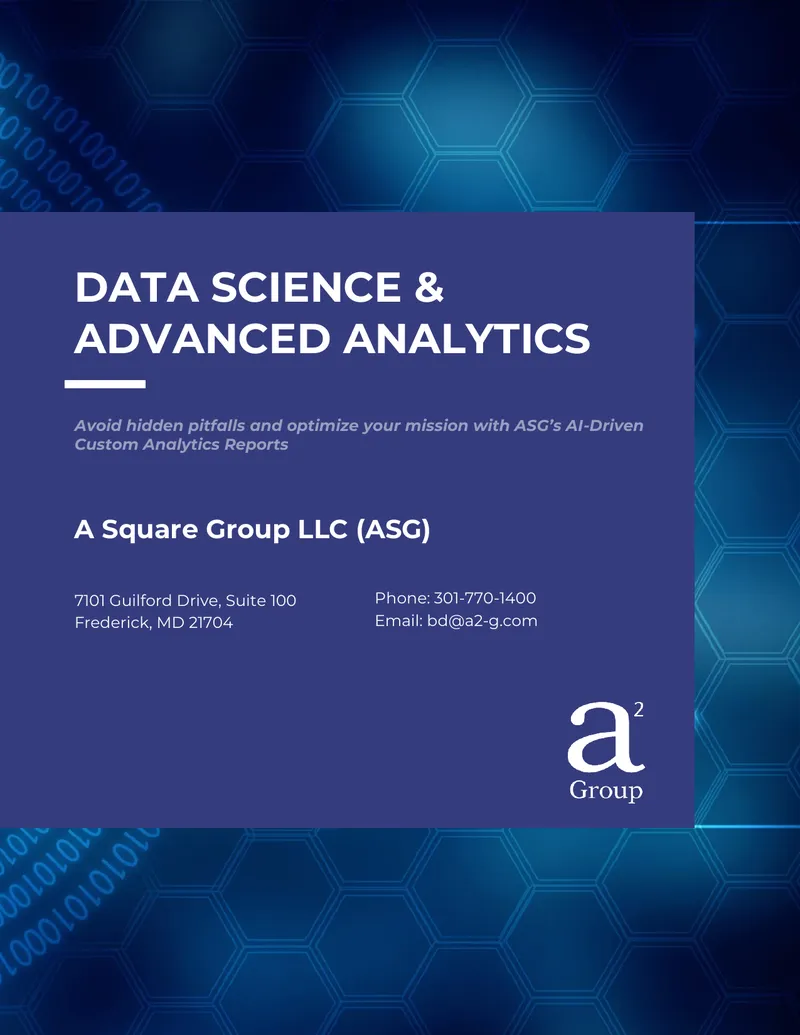 DATA SCIENCE & ADVANCED ANALYTICS

Avoid hidden pitfalls and optimize your mission with ASG's AI-Driven Custom Analytics Reports

A Square Group LLC (ASG)

7101 Guilford Drive, Suite 100
Frederick, MD 21704

Phone: 301-770-1400
Email: bd@a2-g.com

$a^2$
Group